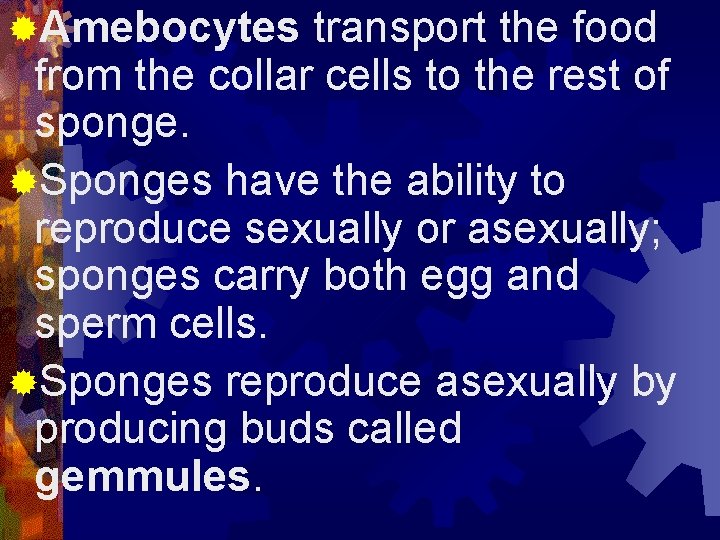 Amebocytes transport the food from the collar cells to the rest of sponge.

Sponges have the ability to reproduce sexually or asexually; sponges carry both egg and sperm cells.

Sponges reproduce asexually by producing buds called gemmules.